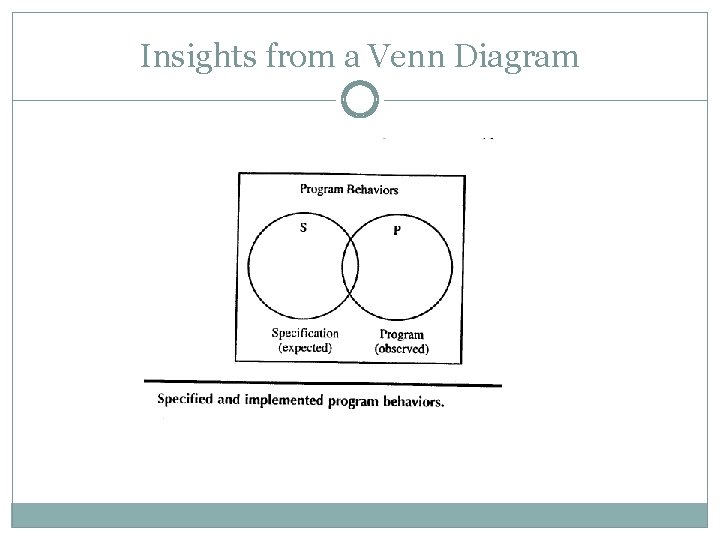 Insights from a Venn Diagram

Program Behaviors

S

P

Specification (expected)

Program (observed)

Specified and implemented program behaviors.